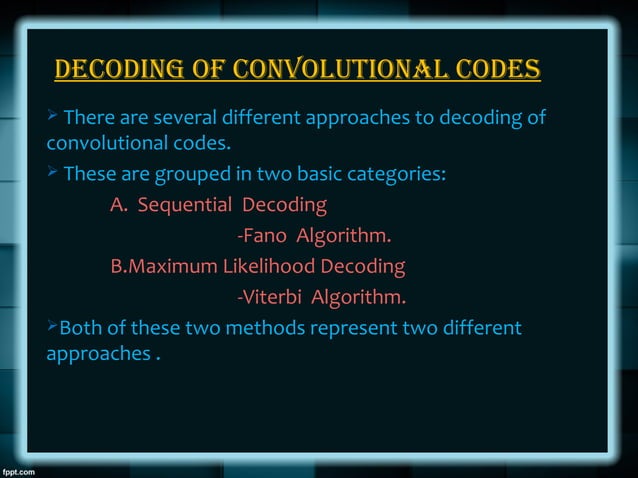 DECODING OF CONVOLUTIONAL CODES

➢ There are several different approaches to decoding of convolutional codes.

➢ These are grouped in two basic categories:

A. Sequential Decoding

-Fano Algorithm.

B.Maximum Likelihood Decoding

-Viterbi Algorithm.

➢Both of these two methods represent two different approaches .

fppt.com